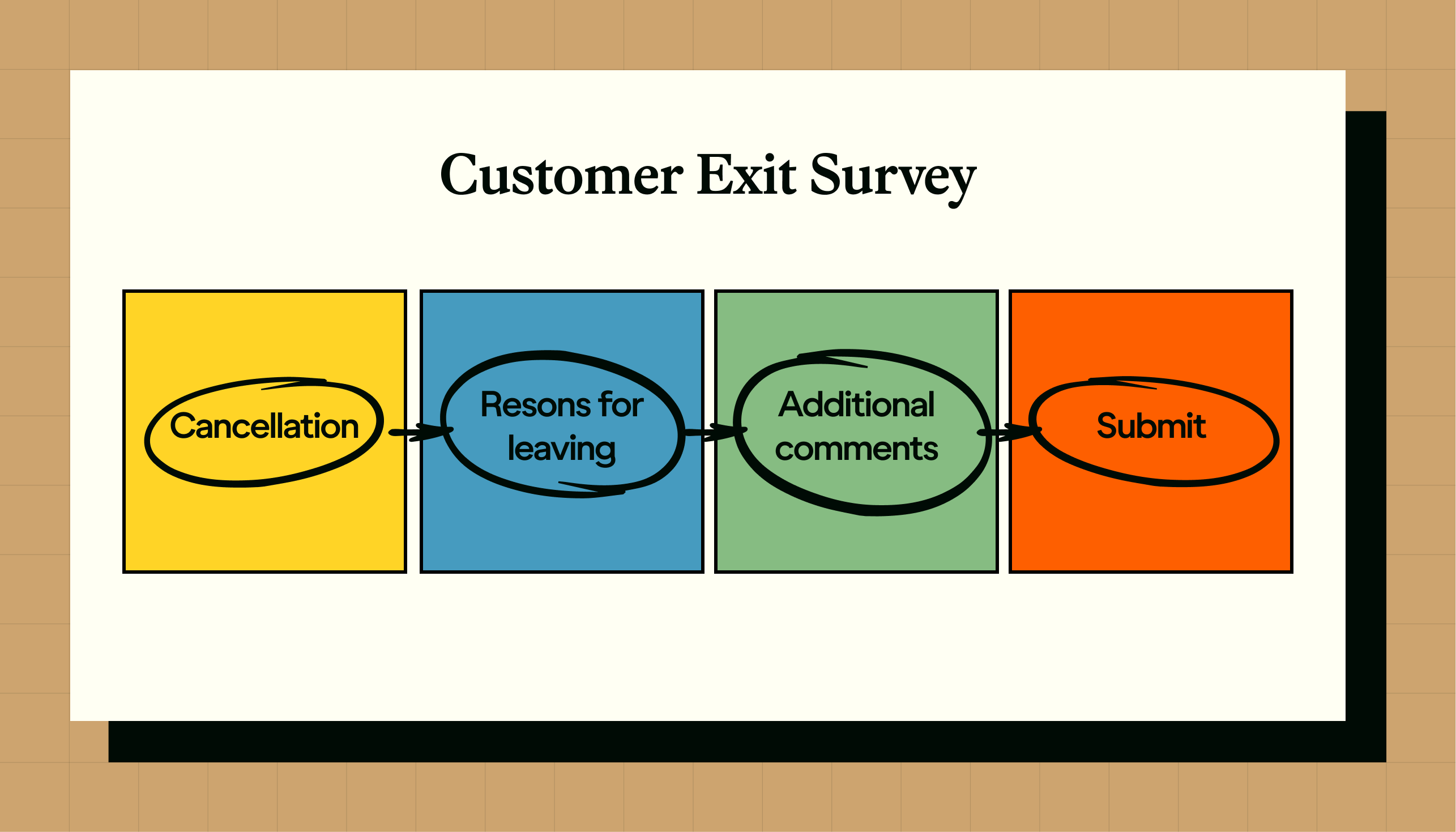 Customer Exit Survey

Cancellation

Resons for leaving

Additional comments

Submit